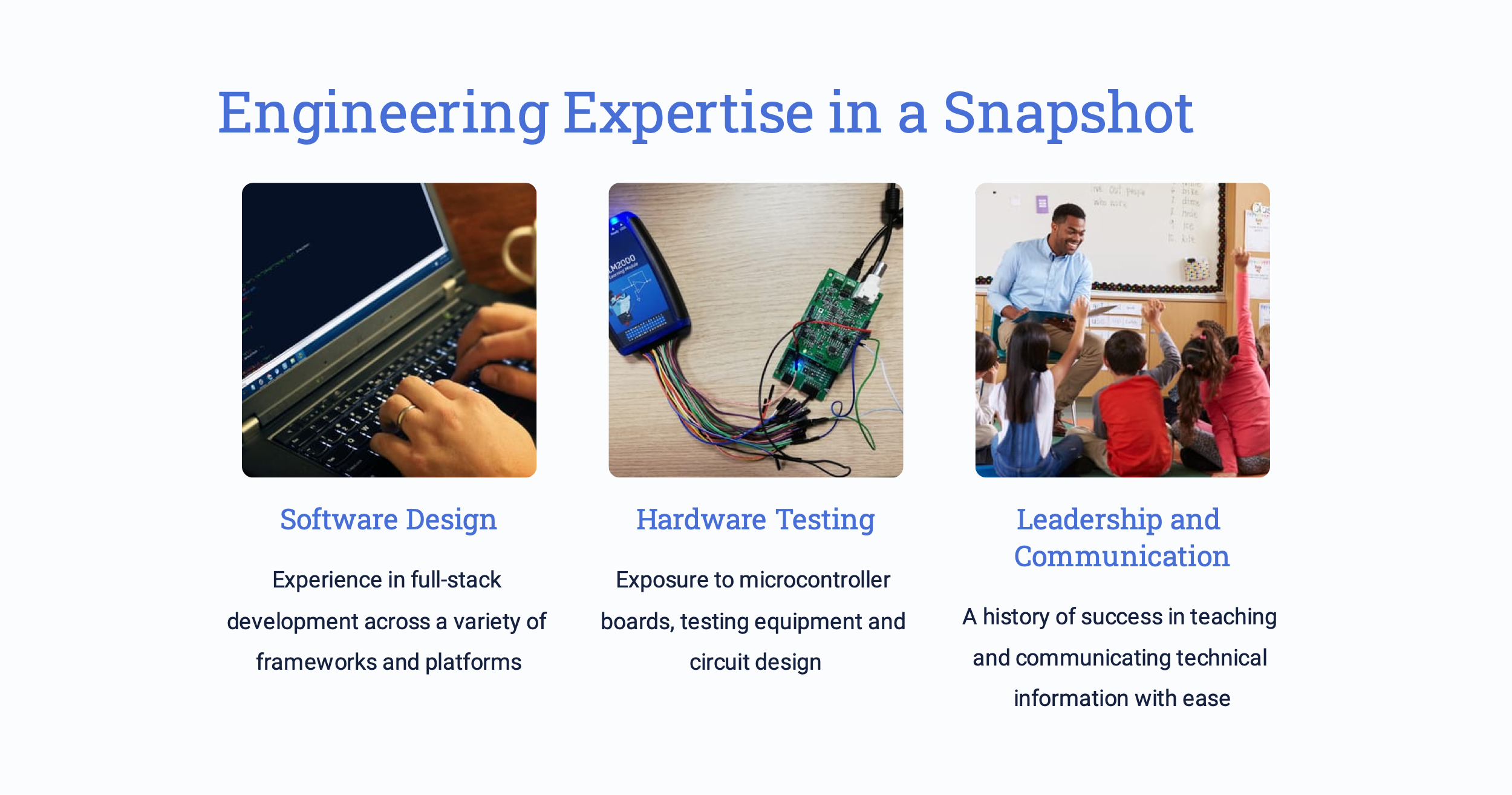 Engineering Expertise in a Snapshot

Software Design

Experience in full-stack development across a variety of frameworks and platforms

Hardware Testing

Exposure to microcontroller boards, testing equipment and circuit design

Leadership and Communication

A history of success in teaching and communicating technical information with ease